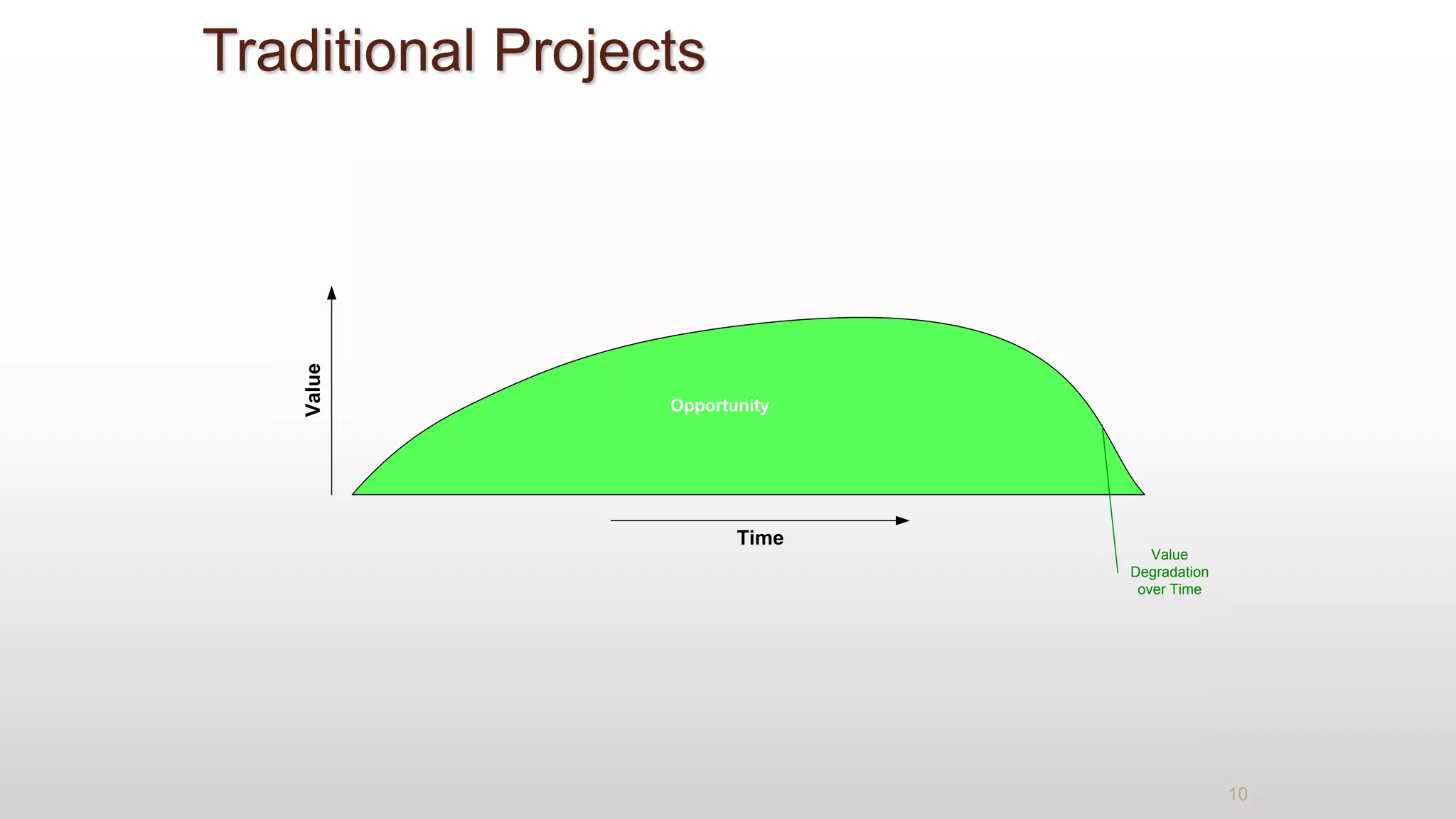 Traditional Projects

Value

Opportunity

Time

Value Degradation over Time

10